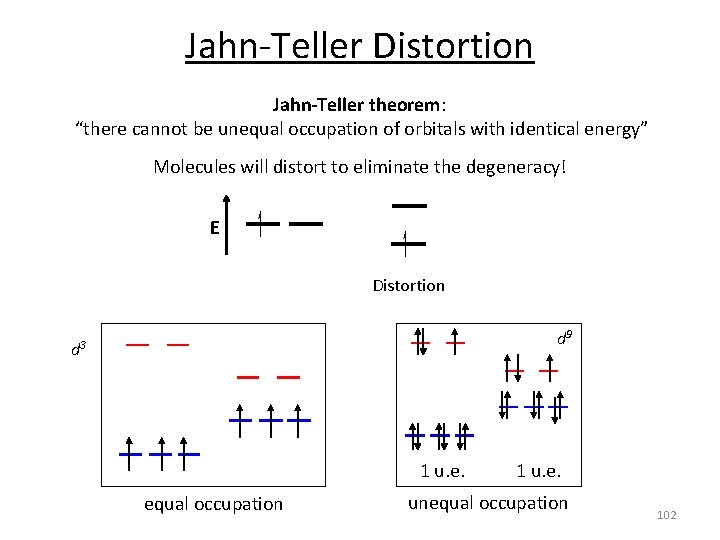 Jahn-Teller Distortion

Jahn-Teller theorem:
"there cannot be unequal occupation of orbitals with identical energy"

Molecules will distort to eliminate the degeneracy!

E

Distortion

$d^3$

equal occupation

$d^9$

1 u.e.

1 u.e.

unequal occupation

102